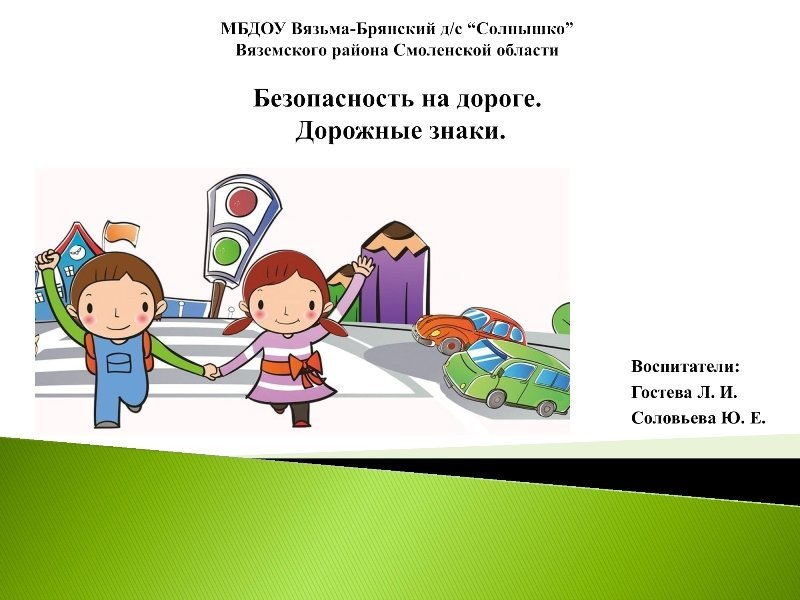 МБДОУ Вязьма-Брянский д/с “Солнышко”
Вяземского района Смоленской области

Безопасность на дороге.
Дорожные знаки.

Воспитатели:
Гостева Л. И.
Соловьева Ю. Е.